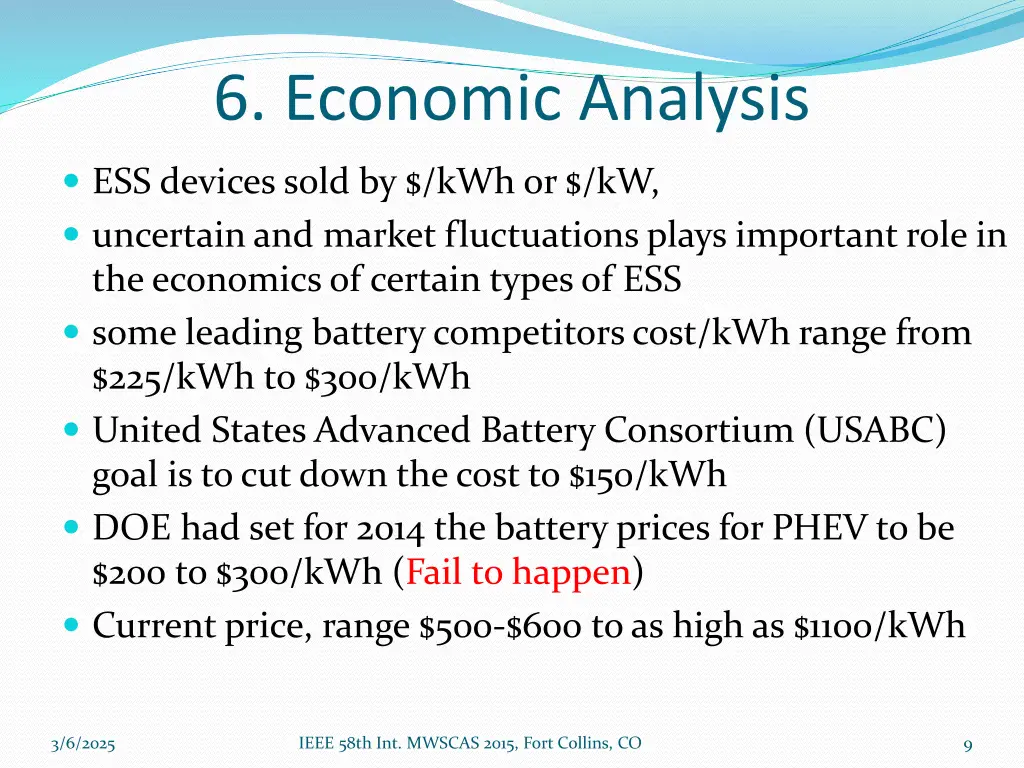 6. Economic Analysis

- ESS devices sold by \$/kWh or \$/kW,
- uncertain and market fluctuations plays important role in the economics of certain types of ESS
- some leading battery competitors cost/kWh range from \$225/kWh to \$300/kWh
- United States Advanced Battery Consortium (USABC) goal is to cut down the cost to \$150/kWh
- DOE had set for 2014 the battery prices for PHEV to be \$200 to \$300/kWh (Fail to happen)
- Current price, range \$500-\$600 to as high as \$1100/kWh

3/6/2025

IEEE 58th Int. MWSCAS 2015, Fort Collins, CO

9